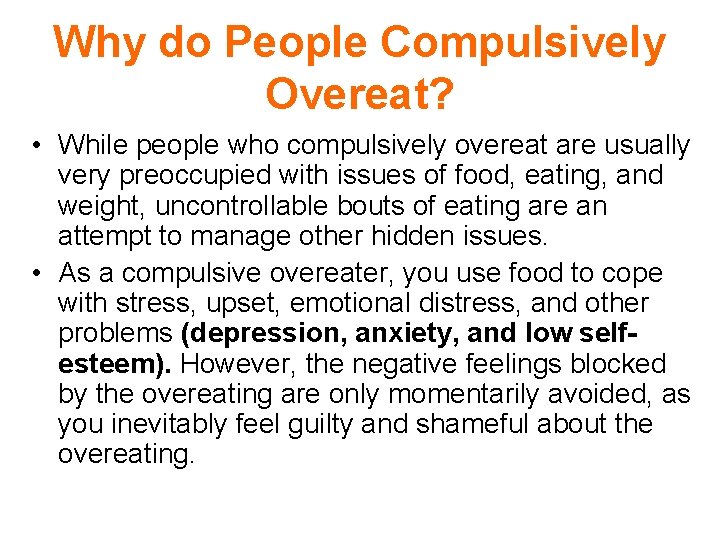 Why do People Compulsively Overeat?

• While people who compulsively overeat are usually very preoccupied with issues of food, eating, and weight, uncontrollable bouts of eating are an attempt to manage other hidden issues.

• As a compulsive overeater, you use food to cope with stress, upset, emotional distress, and other problems (depression, anxiety, and low self-esteem). However, the negative feelings blocked by the overeating are only momentarily avoided, as you inevitably feel guilty and shameful about the overeating.